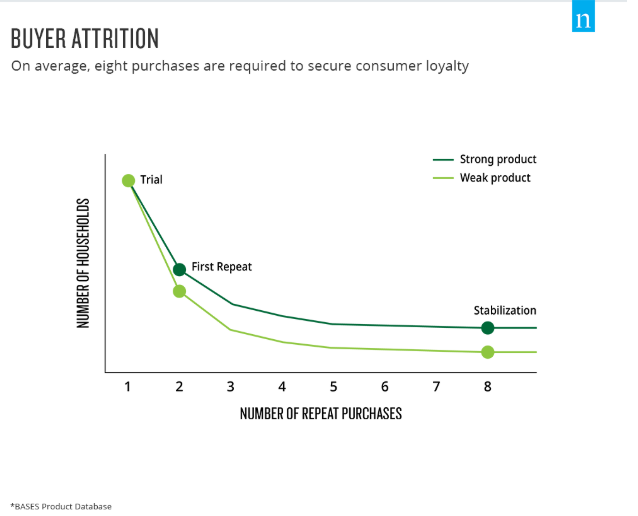 n

BUYER ATTRITION
On average, eight purchases are required to secure consumer loyalty

Strong product
Weak product

Trial
First Repeat
Stabilization

NUMBER OF HOUSEHOLDS

1
2
3
4
5
6
7
8

NUMBER OF REPEAT PURCHASES

*BASES Product Database